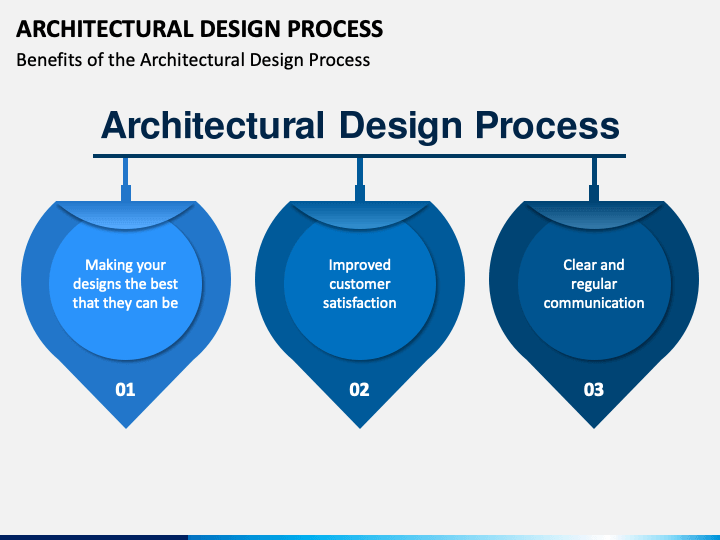 ARCHITECTURAL DESIGN PROCESS
Benefits of the Architectural Design Process

Architectural Design Process

Making your designs the best that they can be

01

Improved customer satisfaction

02

Clear and regular communication

03